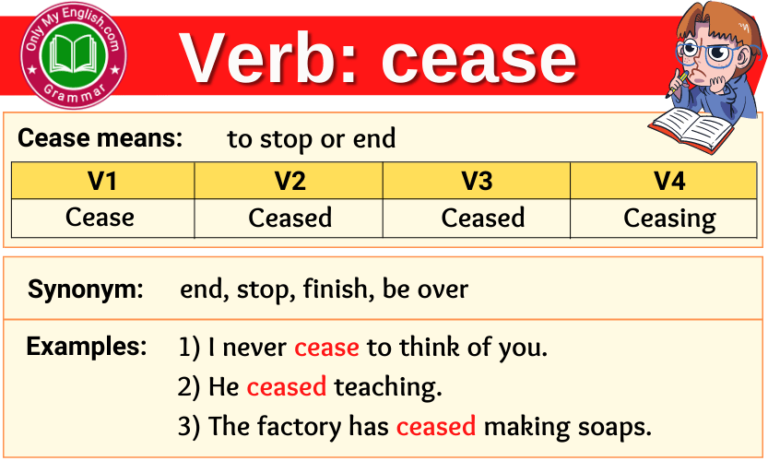 Only My English.com
Grammar

Verb: cease

Cease means: to stop or end

| V1 | V2 | V3 | V4 |
|---|---|---|---|
| Cease | Ceased | Ceased | Ceasing |

Synonym: end, stop, finish, be over

Examples: 1) I never cease to think of you.
2) He ceased teaching.
3) The factory has ceased making soaps.